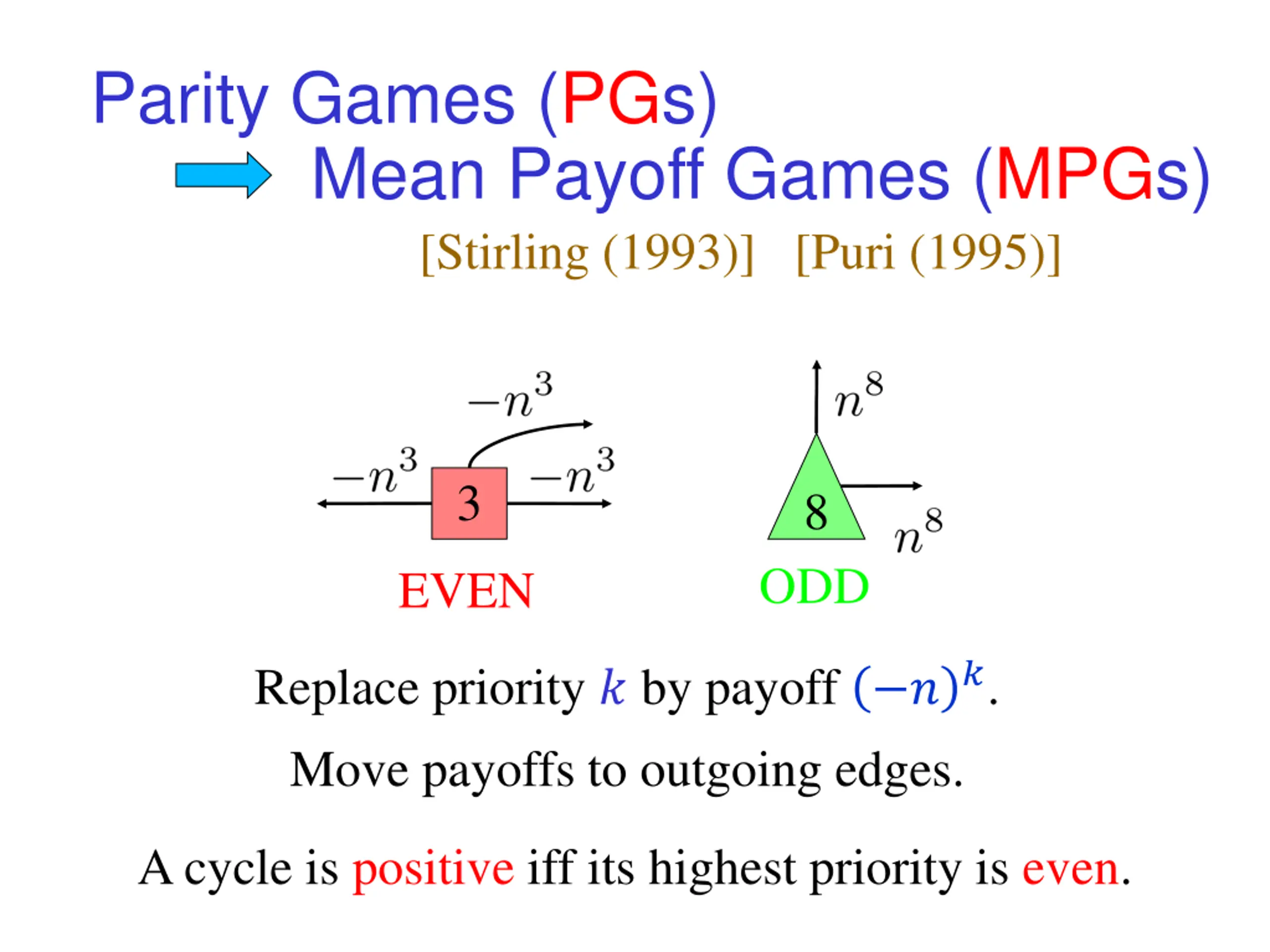 Parity Games (PGs)

Mean Payoff Games (MPGs)

[Stirling (1993)] [Puri (1995)]

$-n^3$

$-n^3$

3

$-n^3$

EVEN

$n^8$

8

$n^8$

ODD

Replace priority $k$ by payoff $(-n)^k$.

Move payoffs to outgoing edges.

A cycle is positive iff its highest priority is even.